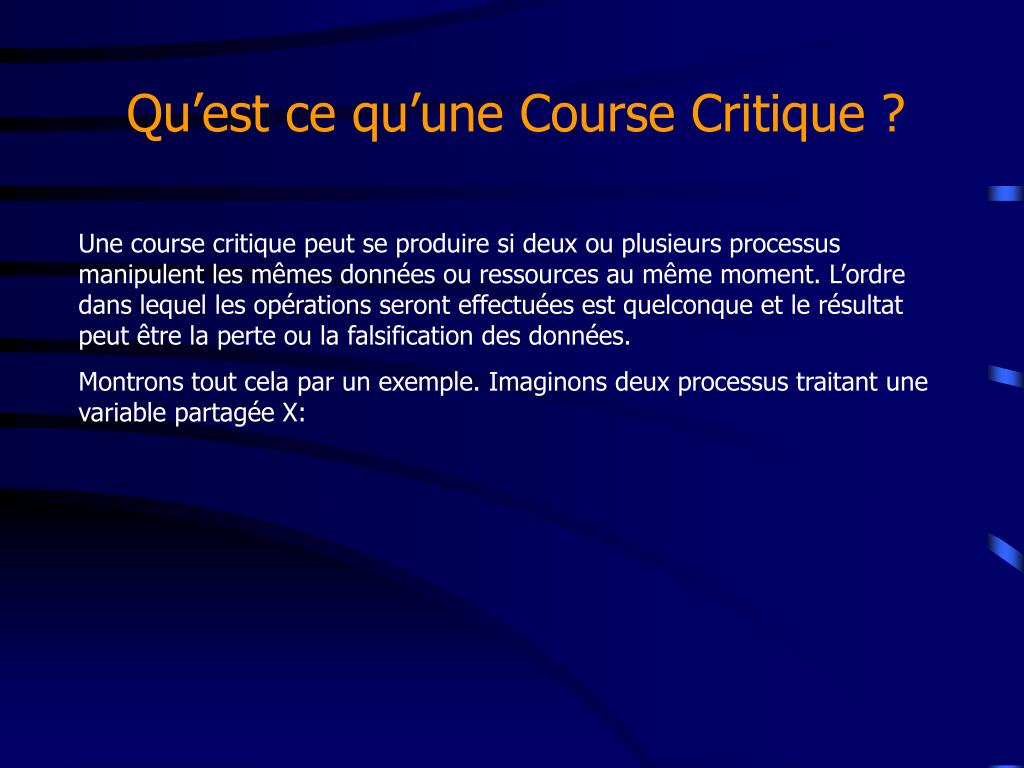 Qu’est ce qu’une Course Critique ?

Une course critique peut se produire si deux ou plusieurs processus manipulent les mêmes données ou ressources au même moment. L’ordre dans lequel les opérations seront effectuées est quelconque et le résultat peut être la perte ou la falsification des données.

Montrons tout cela par un exemple. Imaginons deux processus traitant une variable partagée X: